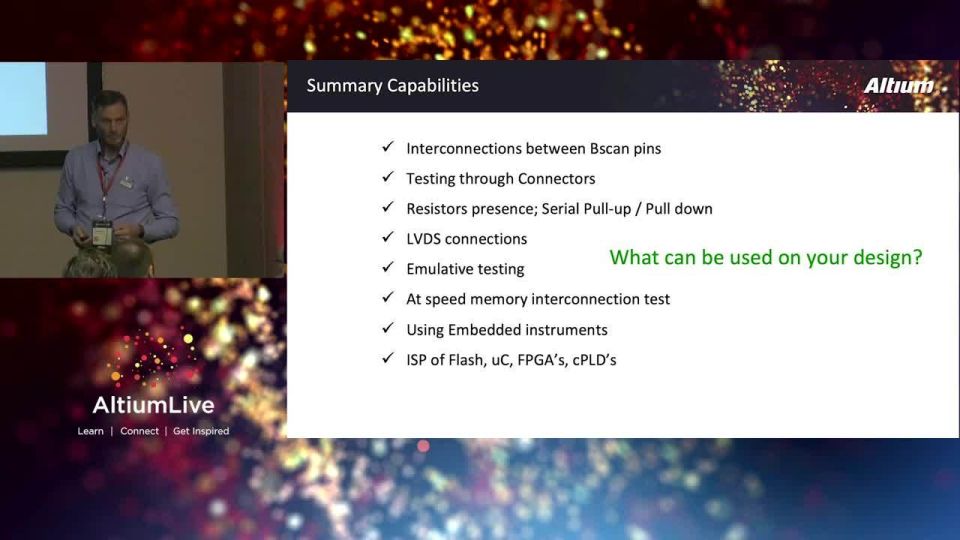 Summary Capabilities

Altium

✓ Interconnections between Bscan pins
✓ Testing through Connectors
✓ Resistors presence; Serial Pull-up / Pull down
✓ LVDS connections
✓ Emulative testing
✓ At speed memory interconnection test
✓ Using Embedded instruments
✓ ISP of Flash, uC, FPGA's, cPLD's

What can be used on your design?

AltiumLive
Learn | Connect | Get Inspired